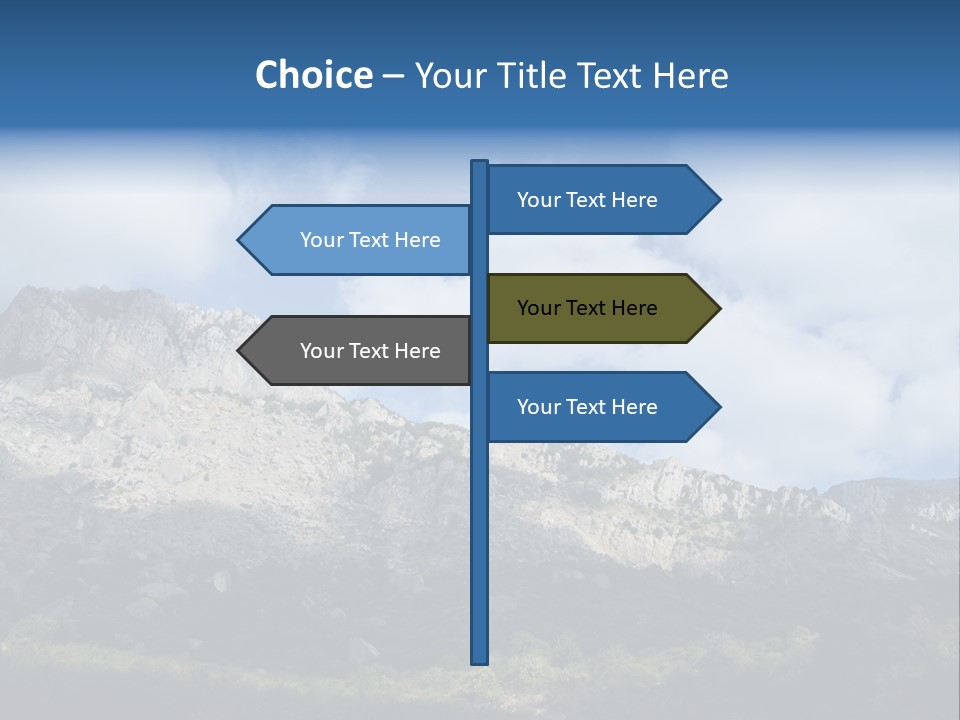 Choice – Your Title Text Here

Your Text Here

Your Text Here

Your Text Here

Your Text Here

Your Text Here